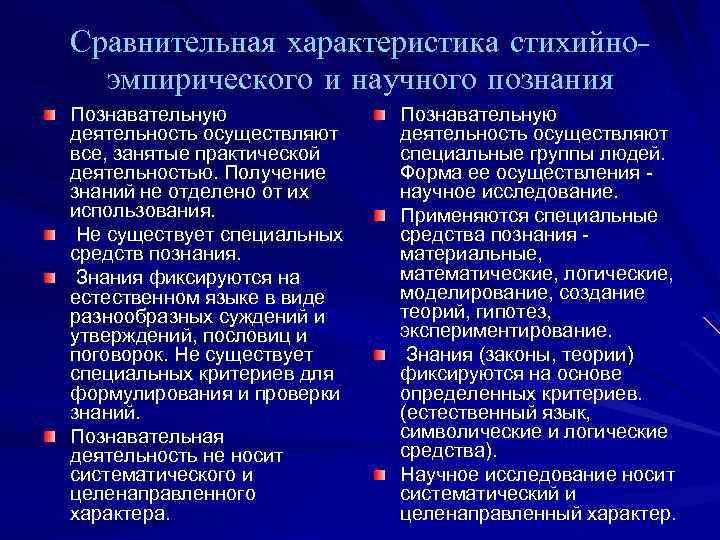 Сравнительная характеристика стихийно-эмпирического и научного познания

Познавательную деятельность осуществляют все, занятые практической деятельностью. Получение знаний не отделено от их использования.

Не существует специальных средств познания.

Знания фиксируются на естественном языке в виде разнообразных суждений и утверждений, пословиц и поговорок. Не существует специальных критериев для формулирования и проверки знаний.

Познавательная деятельность не носит систематического и целенаправленного характера.

Познавательную деятельность осуществляют специальные группы людей. Форма ее осуществления - научное исследование.

Применяются специальные средства познания - материальные, математические, логические, моделирование, создание теорий, гипотез, экспериментирование.

Знания (законы, теории) фиксируются на основе определенных критериев. (естественный язык, символические и логические средства).

Научное исследование носит систематический и целенаправленный характер.